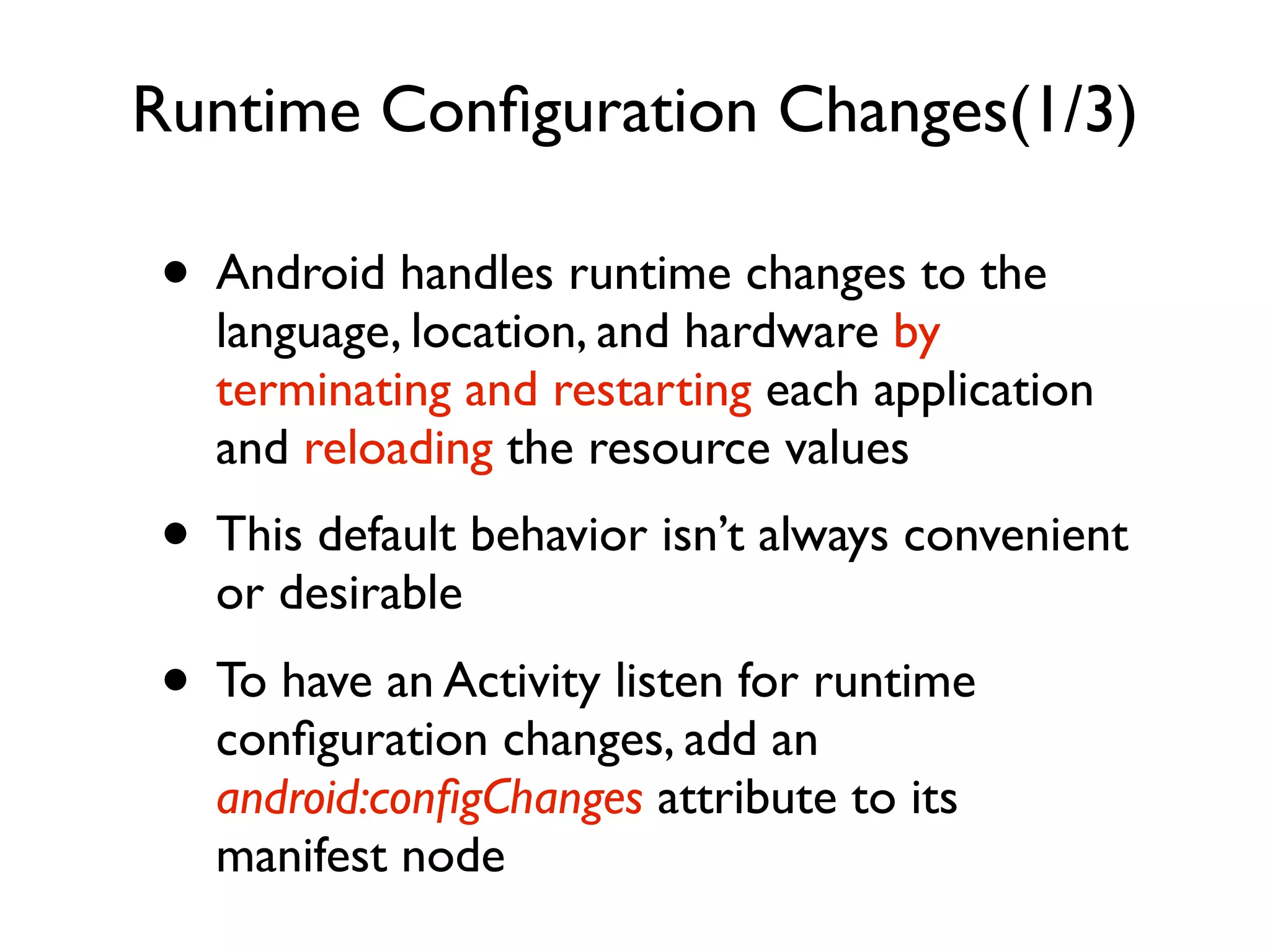 Runtime Configuration Changes(1/3)

• Android handles runtime changes to the language, location, and hardware by terminating and restarting each application and reloading the resource values

• This default behavior isn't always convenient or desirable

• To have an Activity listen for runtime configuration changes, add an android:configChanges attribute to its manifest node